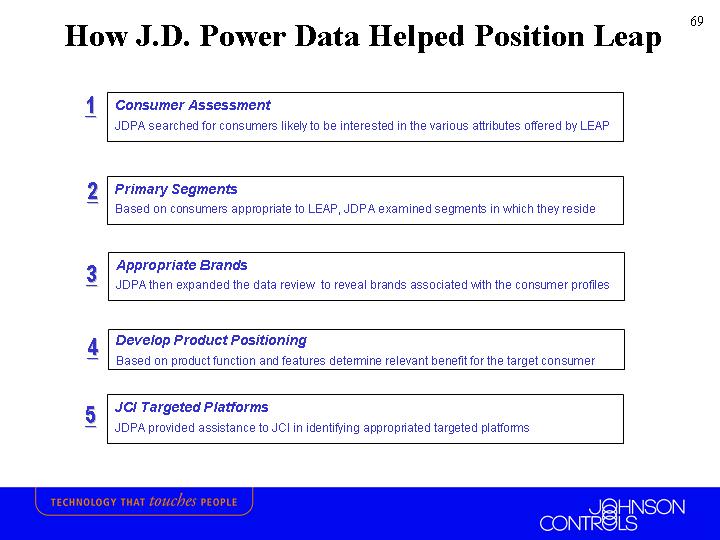 69

How J.D. Power Data Helped Position Leap

1 Consumer Assessment
JDPA searched for consumers likely to be interested in the various attributes offered by LEAP

2 Primary Segments
Based on consumers appropriate to LEAP, JDPA examined segments in which they reside

3 Appropriate Brands
JDPA then expanded the data review to reveal brands associated with the consumer profiles

4 Develop Product Positioning
Based on product function and features determine relevant benefit for the target consumer

5 JCI Targeted Platforms
JDPA provided assistance to JCI in identifying appropriated targeted platforms

TECHNOLOGY THAT touches PEOPLE

JOHNSON CONTROLS